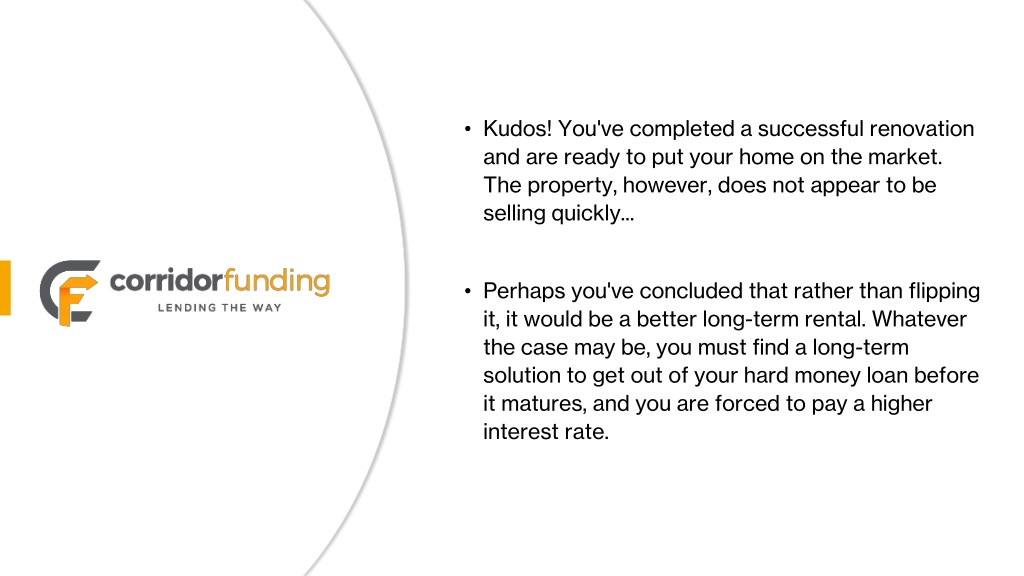 corridorfunding
LENDING THE WAY

• Kudos! You've completed a successful renovation and are ready to put your home on the market. The property, however, does not appear to be selling quickly...

• Perhaps you've concluded that rather than flipping it, it would be a better long-term rental. Whatever the case may be, you must find a long-term solution to get out of your hard money loan before it matures, and you are forced to pay a higher interest rate.